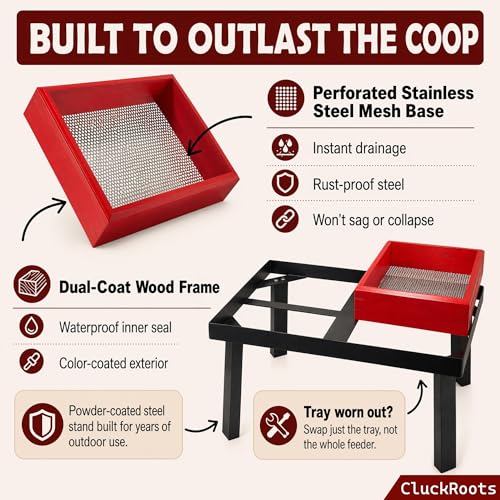 BUILT TO OUTLAST THE COOP

Perforated Stainless Steel Mesh Base

Instant drainage

Rust-proof steel

Won't sag or collapse

Dual-Coat Wood Frame

Waterproof inner seal

Color-coated exterior

Powder-coated steel stand built for years of outdoor use.

Tray worn out?
Swap just the tray, not the whole feeder.

CluckRoots